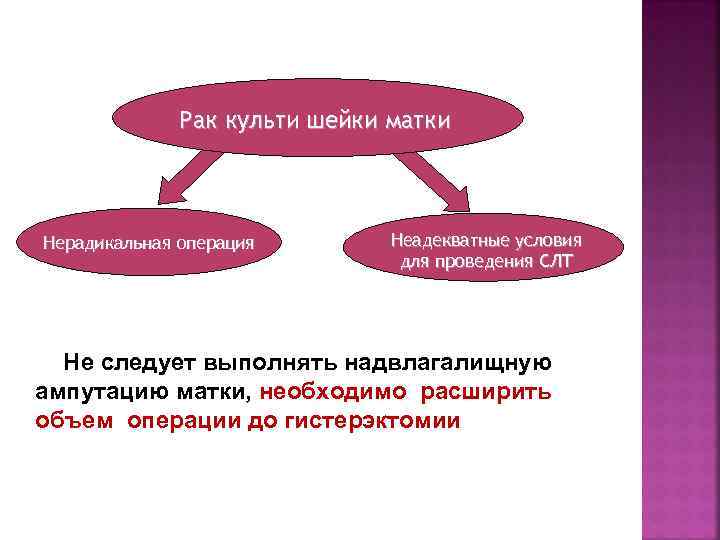 Рак культи шейки матки

Нерадикальная операция

Неадекватные условия для проведения СЛТ

Не следует выполнять надвлагалищную ампутацию матки, необходимо расширить объем операции до гистерэктомии